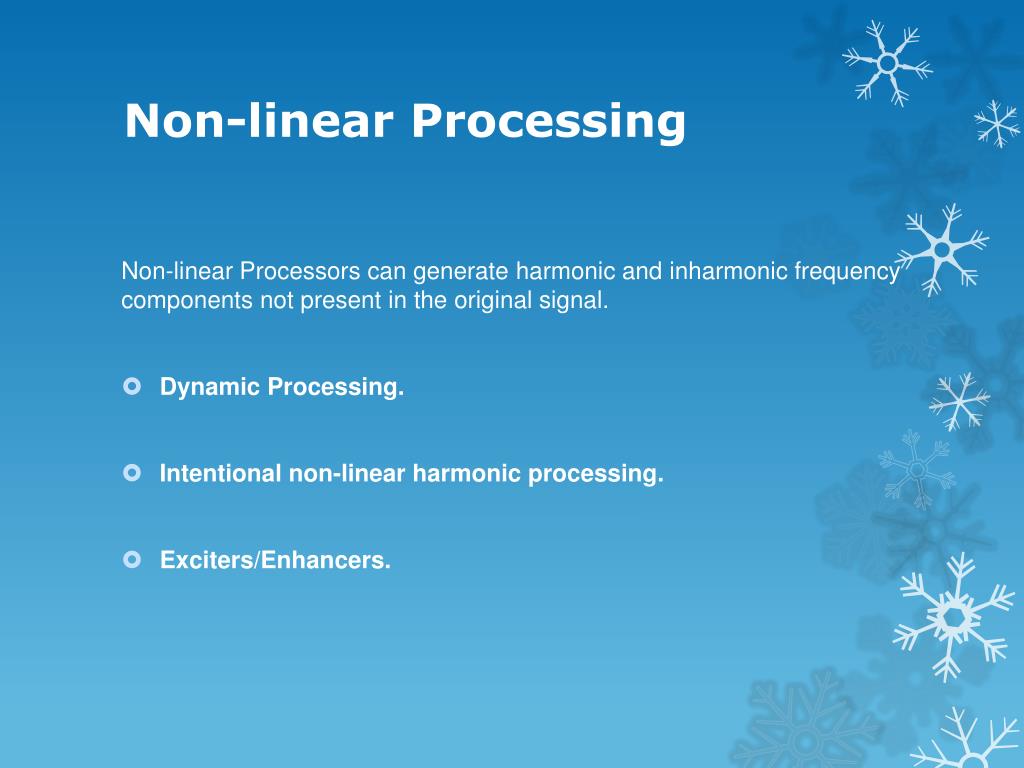 Non-linear Processing

Non-linear Processors can generate harmonic and inharmonic frequency components not present in the original signal.

Dynamic Processing.

Intentional non-linear harmonic processing.

Exciters/Enhancers.